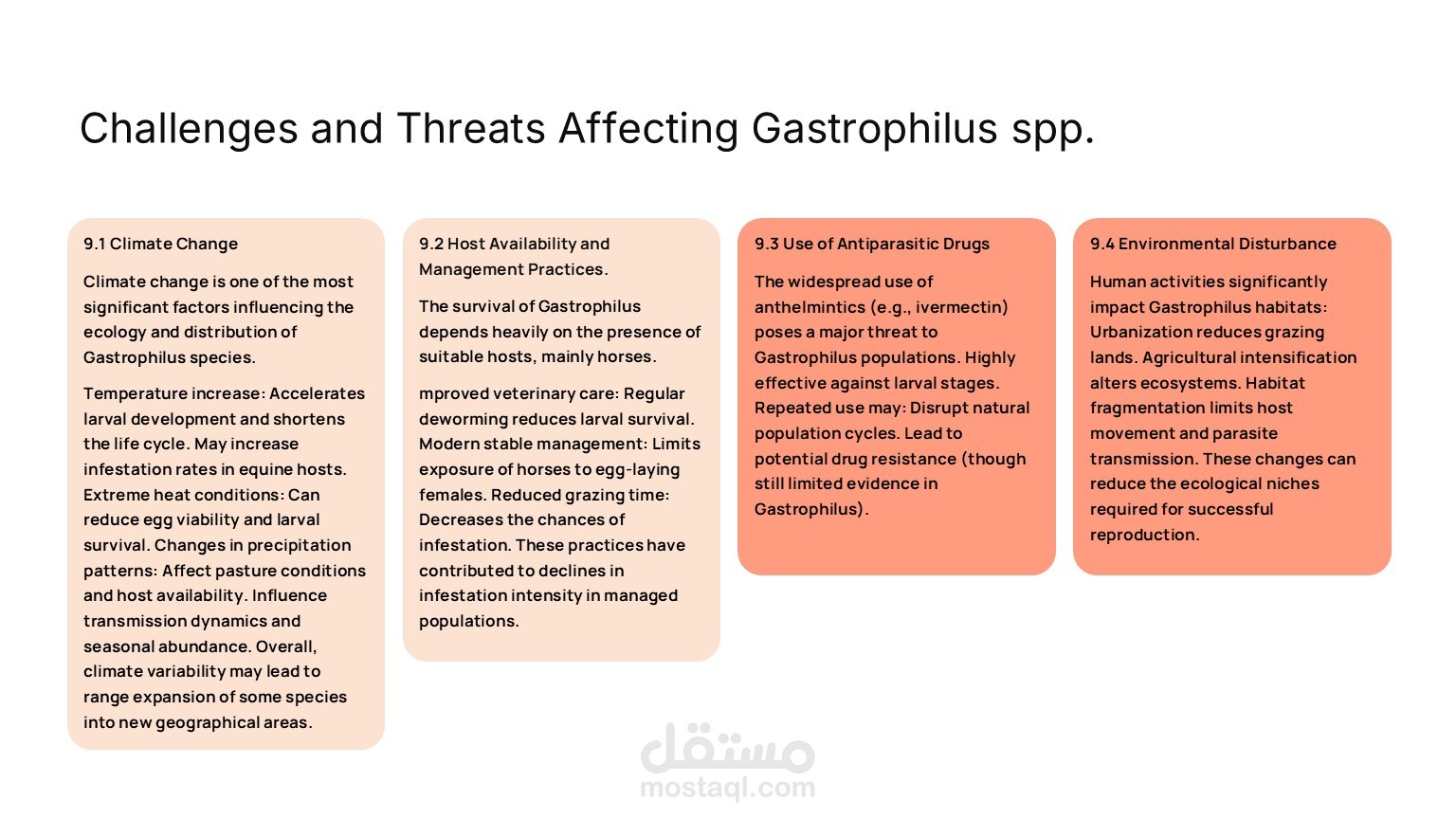 Challenges and Threats Affecting Gastrophilus spp.

9.1 Climate Change

Climate change is one of the most significant factors influencing the ecology and distribution of Gastrophilus species.

Temperature increase: Accelerates larval development and shortens the life cycle. May increase infestation rates in equine hosts. Extreme heat conditions: Can reduce egg viability and larval survival. Changes in precipitation patterns: Affect pasture conditions and host availability. Influence transmission dynamics and seasonal abundance. Overall, climate variability may lead to range expansion of some species into new geographical areas.

9.2 Host Availability and Management Practices.

The survival of Gastrophilus depends heavily on the presence of suitable hosts, mainly horses.

mproved veterinary care: Regular deworming reduces larval survival. Modern stable management: Limits exposure of horses to egg-laying females. Reduced grazing time: Decreases the chances of infestation. These practices have contributed to declines in infestation intensity in managed populations.

9.3 Use of Antiparasitic Drugs

The widespread use of anthelmintics (e.g., ivermectin) poses a major threat to Gastrophilus populations. Highly effective against larval stages. Repeated use may: Disrupt natural population cycles. Lead to potential drug resistance (though still limited evidence in Gastrophilus).

9.4 Environmental Disturbance

Human activities significantly impact Gastrophilus habitats: Urbanization reduces grazing lands. Agricultural intensification alters ecosystems. Habitat fragmentation limits host movement and parasite transmission. These changes can reduce the ecological niches required for successful reproduction.

مستقل
mostaql.com